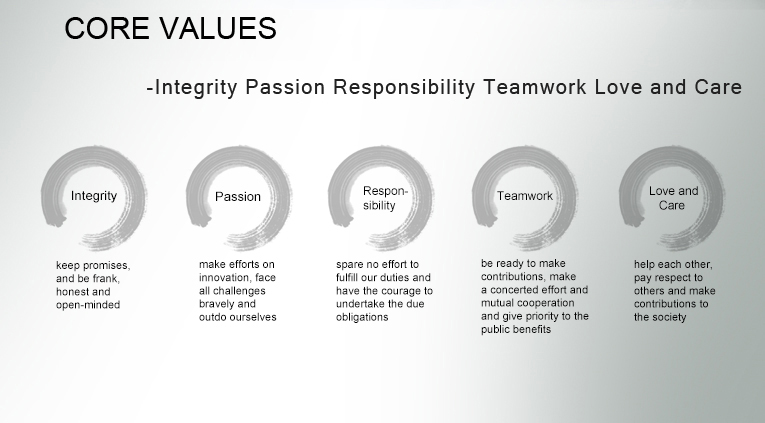 CORE VALUES

-Integrity Passion Responsibility Teamwork Love and Care

Integrity

keep promises, and be frank, honest and open-minded

Passion

make efforts on innovation, face all challenges bravely and outdo ourselves

Responsibility

spare no effort to fulfill our duties and have the courage to undertake the due obligations

Teamwork

be ready to make contributions, make a concerted effort and mutual cooperation and give priority to the public benefits

Love and Care

help each other, pay respect to others and make contributions to the society